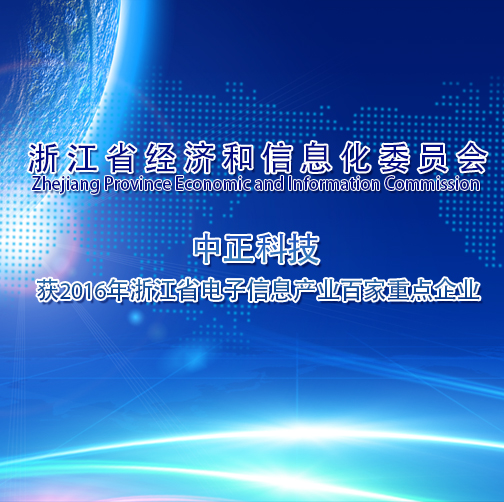 浙江省经济和信息化委员会
Zhejiang Province Economic and Information Commission

中正科技

获2016年浙江省电子信息产业百家重点企业